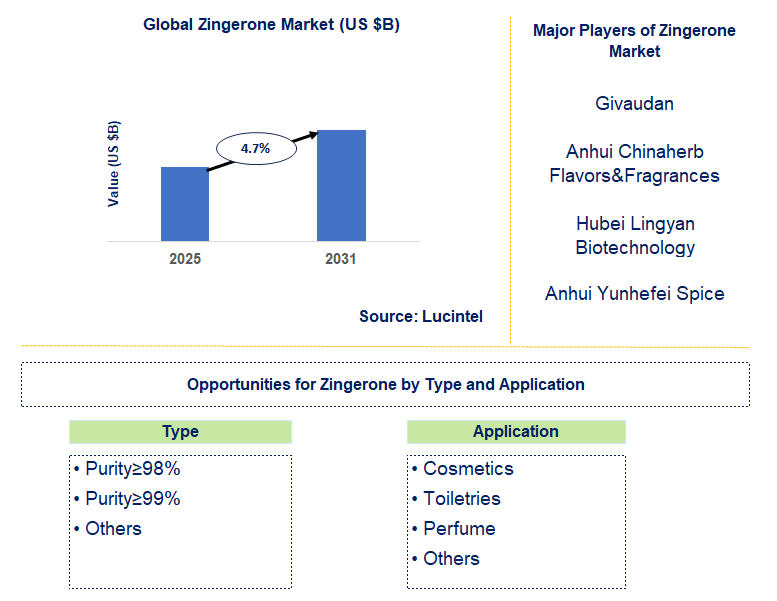 Global Zingerone Market (US $B)

Value (US $B)

4.7%

2025

2031

Source: Lucintel

Major Players of Zingerone Market

Givaudan

Anhui Chinaherb Flavors&Fragrances

Hubei Lingyan Biotechnology

Anhui Yunhefei Spice

Opportunities for Zingerone by Type and Application

Type

• Purity≥98%
• Purity≥99%
• Others

Application

• Cosmetics
• Toiletries
• Perfume
• Others